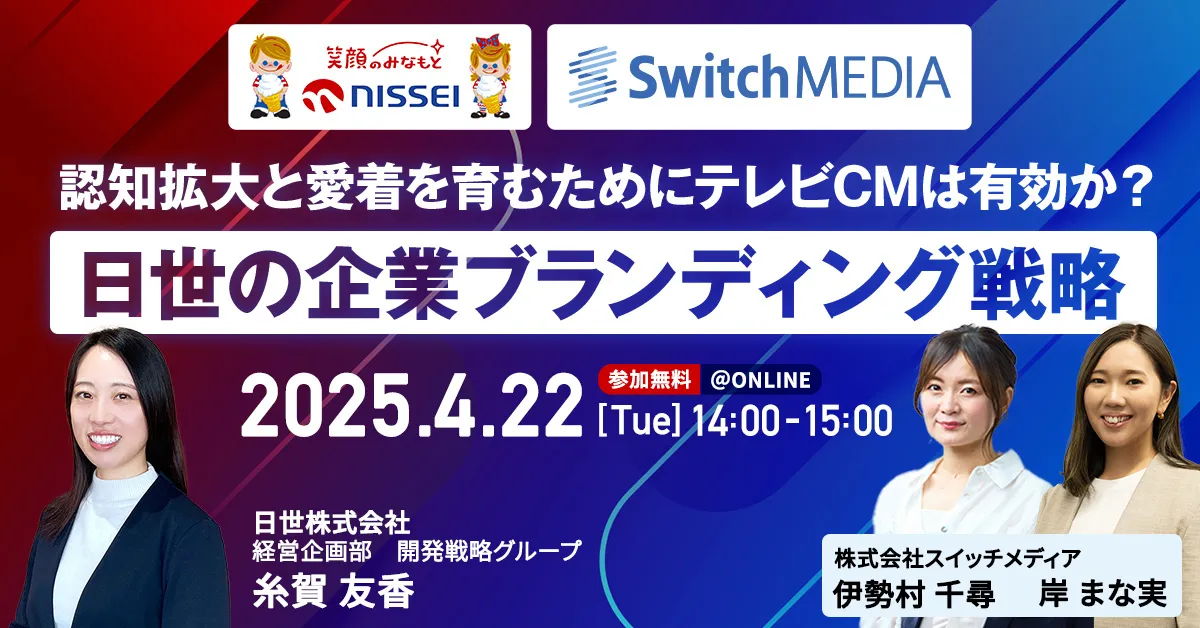 笑顔のみなもと
NISSEI

SwitchMEDIA

認知拡大と愛着を育むためにテレビCMは有効か？
日世の企業ブランディング戦略

2025.4.22 参加無料 @ONLINE [Tue] 14:00-15:00

日世株式会社
経営企画部　開発戦略グループ
糸賀 友香

株式会社スイッチメディア
伊勢村 千尋　岸 まな実